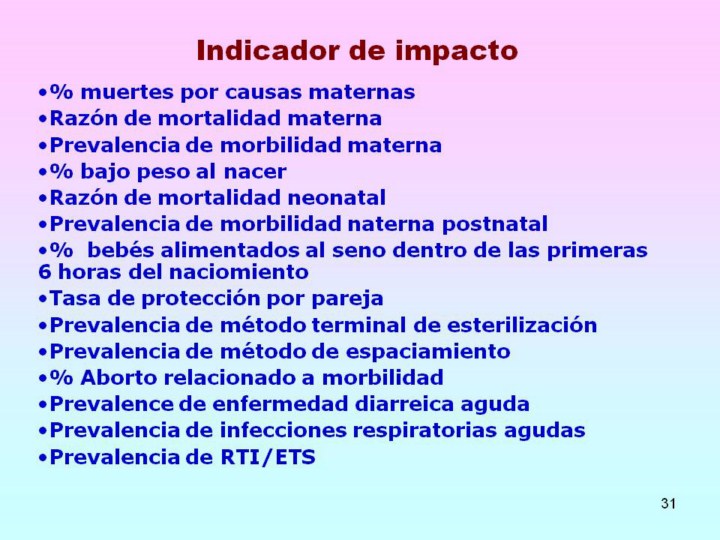 Indicador de impacto

•% muertes por causas maternas
•Razón de mortalidad materna
•Prevalencia de morbilidad materna
•% bajo peso al nacer
•Razón de mortalidad neonatal
•Prevalencia de morbilidad naterna postnatal
•% bebés alimentados al seno dentro de las primeras 6 horas del naciomiento
•Tasa de protección por pareja
•Prevalencia de método terminal de esterilización
•Prevalencia de método de espaciamiento
•% Aborto relacionado a morbilidad
•Prevalence de enfermedad diarreica aguda
•Prevalencia de infecciones respiratorias agudas
•Prevalencia de RTI/ETS

31